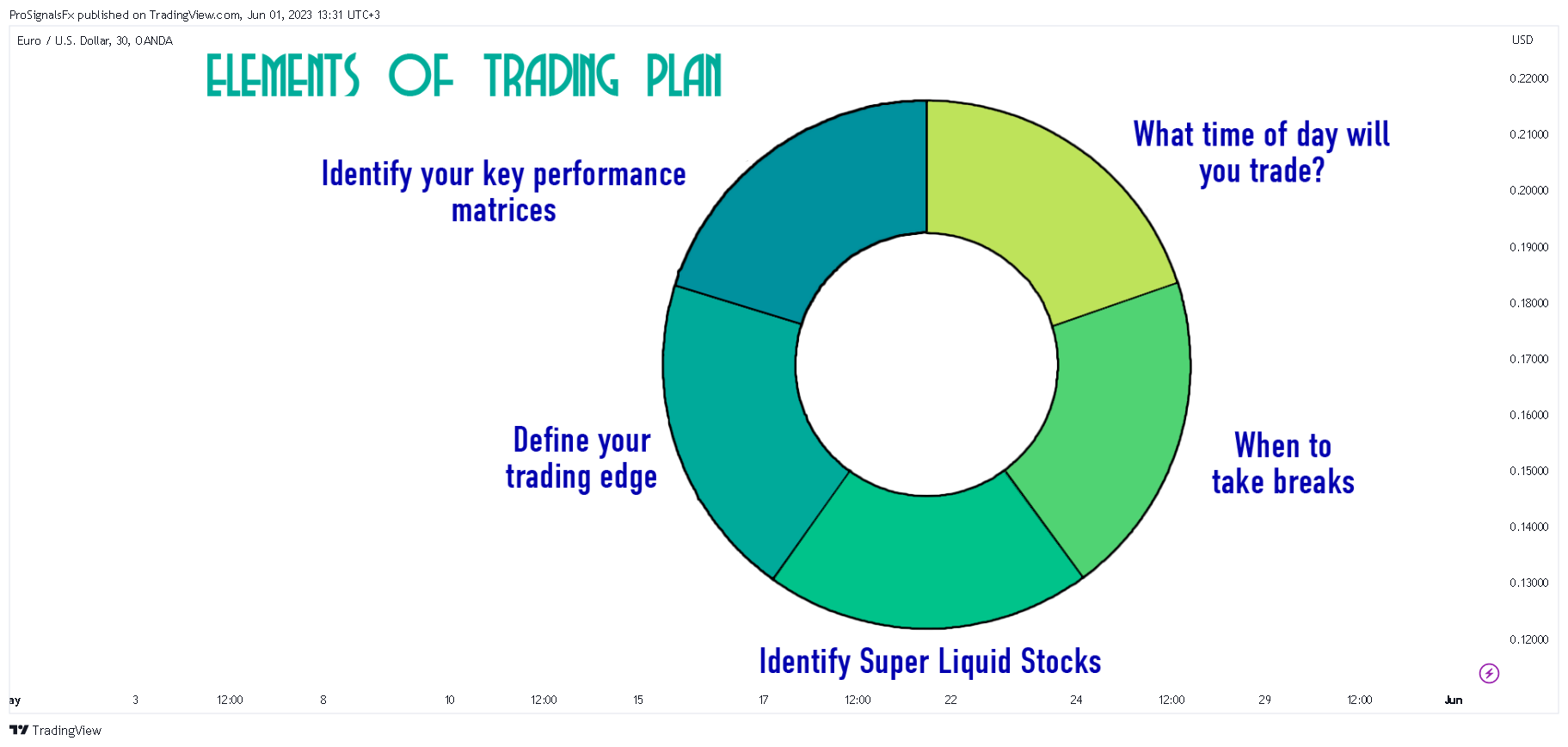 ProSignalsFx published on TradingView.com, Jun 01, 2023 13:31 UTC+3

Euro / U.S. Dollar, 30, OANDA

USD

ELEMENTS OF TRADING PLAN

Identify your key performance matrices

What time of day will you trade?

Define your trading edge

When to take breaks

Identify Super Liquid Stocks

0.22000
0.21000
0.20000
0.19000
0.18000
0.17000
0.16000
0.15000
0.14000
0.13000
0.12000

ay 3 12:00 8 10 12:00 15 17 12:00 22 24 12:00 29 12:00 Jun

TradingView